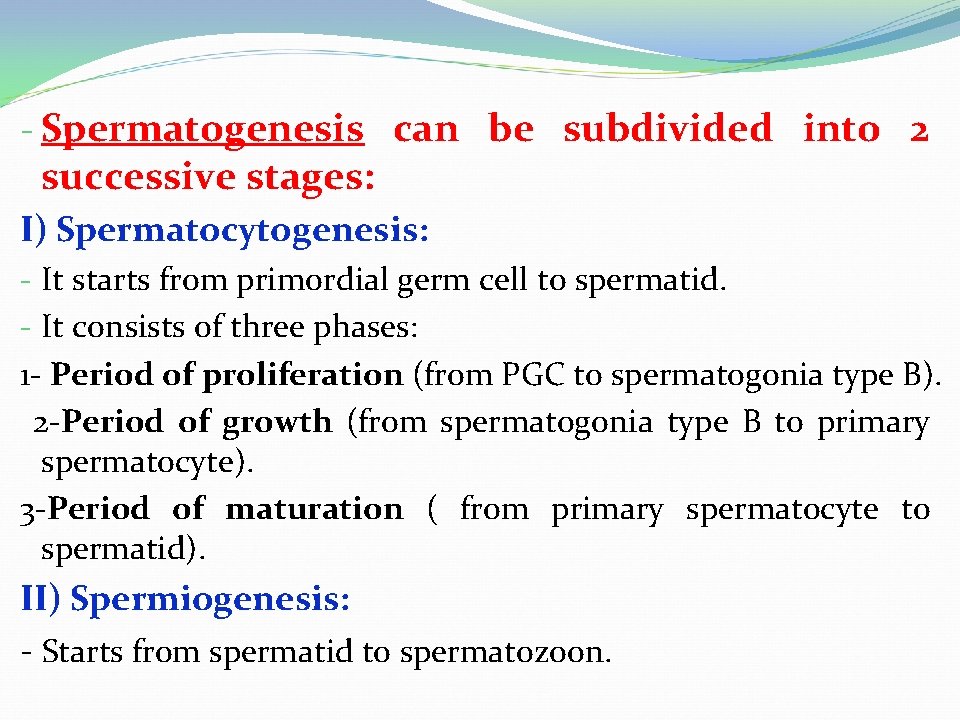 - Spermatogenesis can be subdivided into 2 successive stages:

I) Spermatocytogenesis:

- It starts from primordial germ cell to spermatid.

- It consists of three phases:

1- Period of proliferation (from PGC to spermatogonia type B).

2-Period of growth (from spermatogonia type B to primary spermatocyte).

3-Period of maturation ( from primary spermatocyte to spermatid).

II) Spermiogenesis:

- Starts from spermatid to spermatozoon.